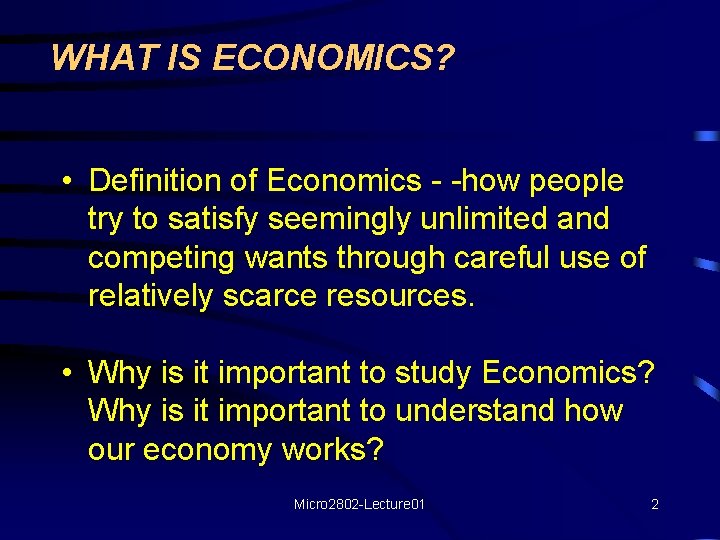 WHAT IS ECONOMICS?

• Definition of Economics - -how people try to satisfy seemingly unlimited and competing wants through careful use of relatively scarce resources.

• Why is it important to study Economics? Why is it important to understand how our economy works?

Micro2802-Lecture01

2